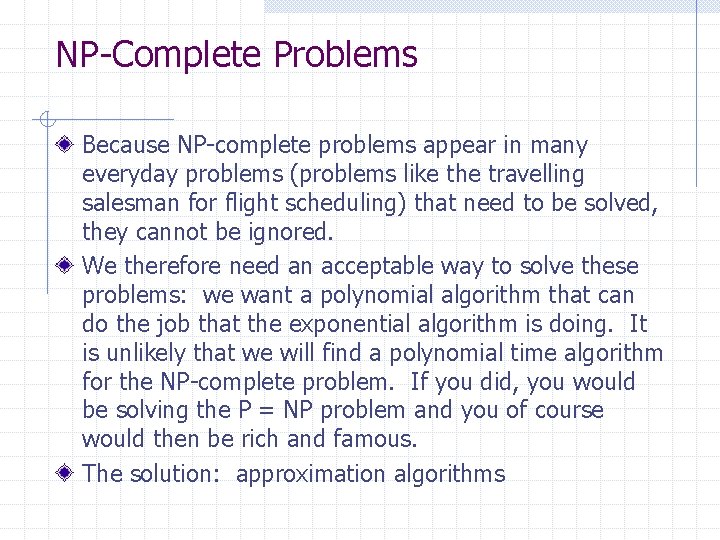 NP-Complete Problems

Because NP-complete problems appear in many everyday problems (problems like the travelling salesman for flight scheduling) that need to be solved, they cannot be ignored.

We therefore need an acceptable way to solve these problems:  we want a polynomial algorithm that can do the job that the exponential algorithm is doing.  It is unlikely that we will find a polynomial time algorithm for the NP-complete problem.  If you did, you would be solving the P = NP problem and you of course would then be rich and famous.

The solution:  approximation algorithms